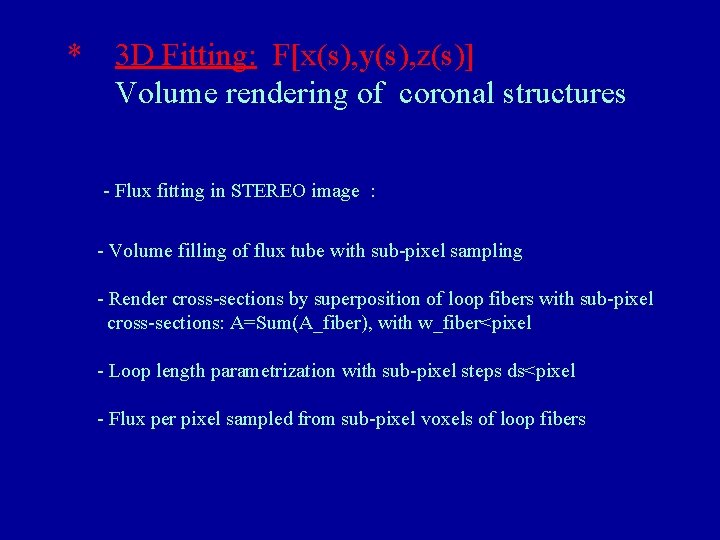 * 3D Fitting: F[x(s),y(s),z(s)]
Volume rendering of coronal structures

- Flux fitting in STEREO image :

- Volume filling of flux tube with sub-pixel sampling

- Render cross-sections by superposition of loop fibers with sub-pixel cross-sections: A=Sum(A_fiber), with w_fiber<pixel

- Loop length parametrization with sub-pixel steps ds<pixel

- Flux per pixel sampled from sub-pixel voxels of loop fibers